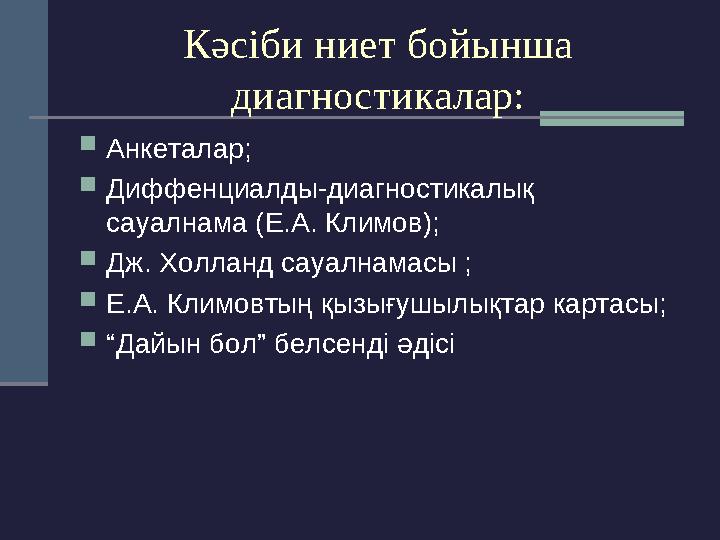 Кәсіби ниет бойынша диагностикалар:

Анкеталар;
Диффенциалды-диагностикалық сауалнама (Е.А. Климов);
Дж. Холланд сауалнамасы ;
Е.А. Климовтың қызығушылықтар картасы;
“Дайын бол” белсенді әдісі